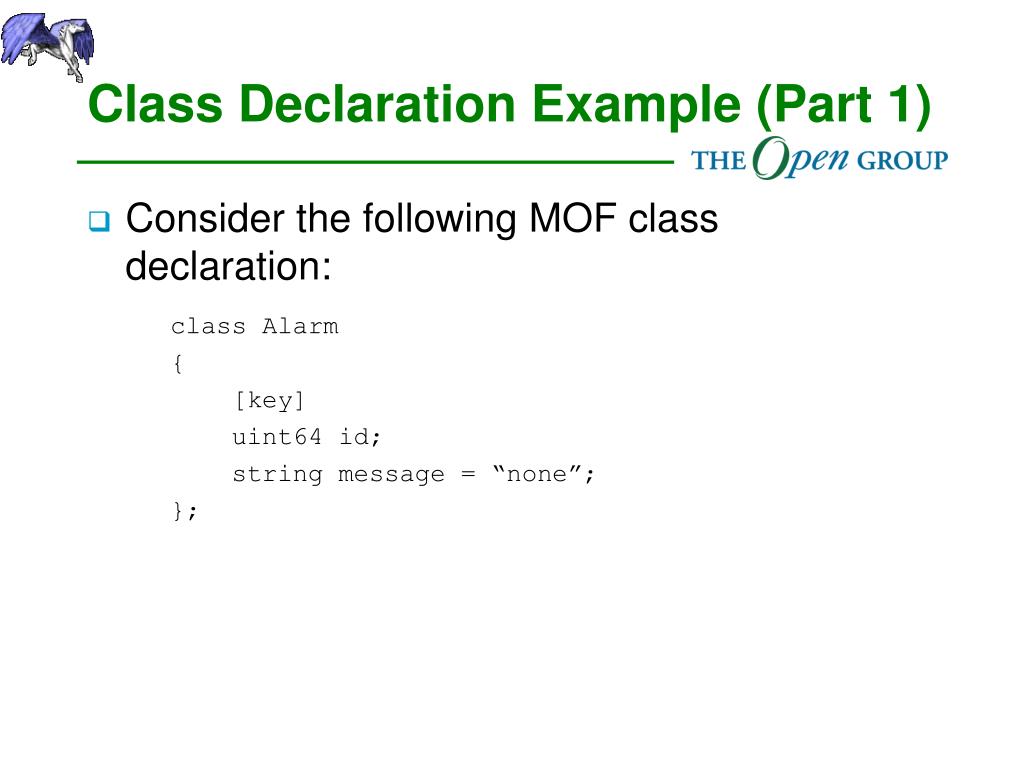 Class Declaration Example (Part 1)

THE Open GROUP

Consider the following MOF class declaration:

class Alarm
{
    [key]
    uint64 id;
    string message = “none”;
};